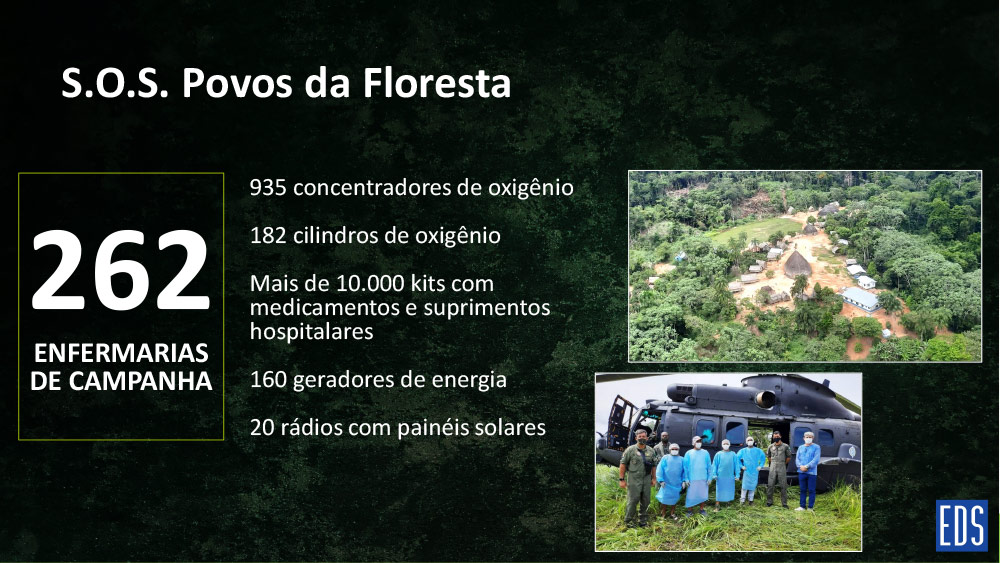 S.O.S. Povos da Floresta

262

ENFERMARIAS DE CAMPANHA

935 concentradores de oxigênio

182 cilindros de oxigênio

Mais de 10.000 kits com medicamentos e suprimentos hospitalares

160 geradores de energia

20 rádios com painéis solares

EDS